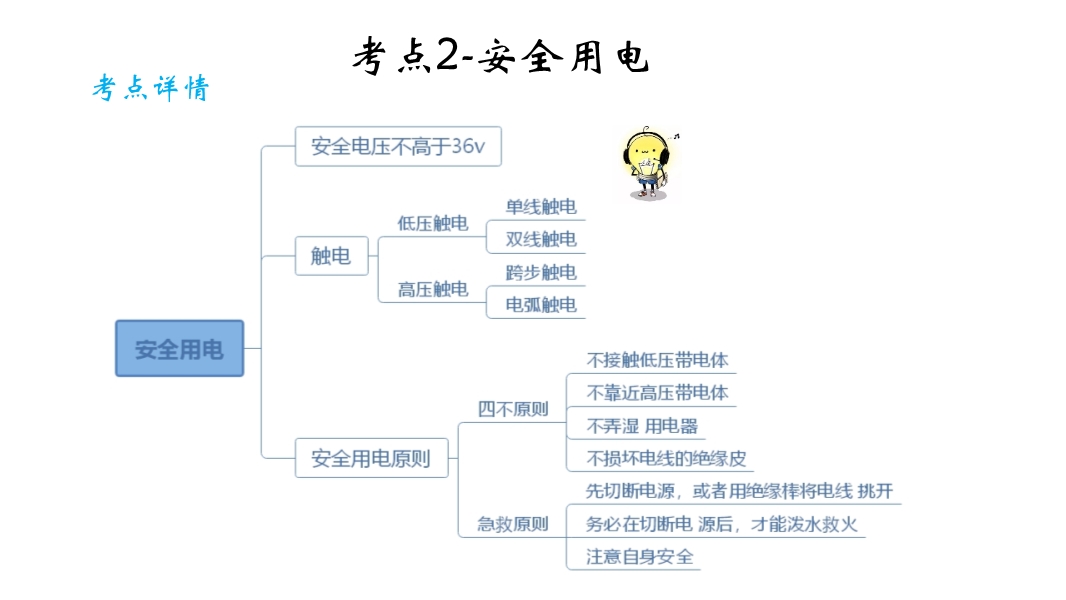 考点2-安全用电

考点详情

安全用电

安全电压不高于36v

触电
低压触电
单线触电
双线触电
高压触电
跨步触电
电弧触电

安全用电原则
四不原则
不接触低压带电体
不靠近高压带电体
不弄湿 用电器
不损坏电线的绝缘皮
急救原则
先切断电源，或者用绝缘棒将电线 挑开
务必在切断电 源后，才能泼水救火
注意自身安全